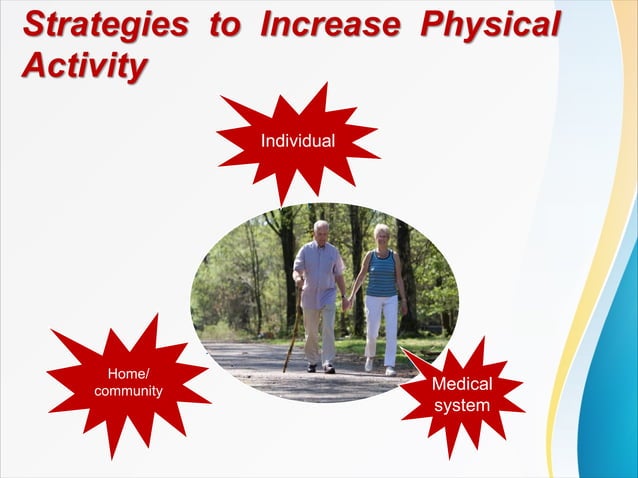 Strategies to Increase Physical Activity

Individual

Home/ community

Medical system